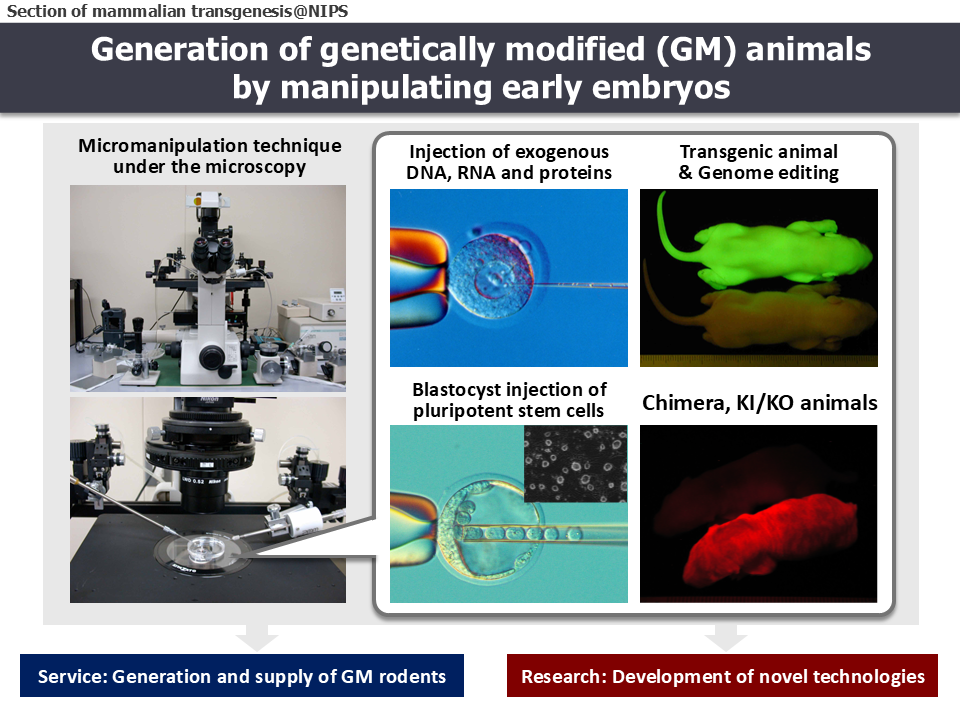 Section of mammalian transgenesis@NIPS

Generation of genetically modified (GM) animals by manipulating early embryos

Micromanipulation technique under the microscopy

Injection of exogenous DNA, RNA and proteins

Transgenic animal & Genome editing

Blastocyst injection of pluripotent stem cells

Chimera, KI/KO animals

Service: Generation and supply of GM rodents

Research: Development of novel technologies